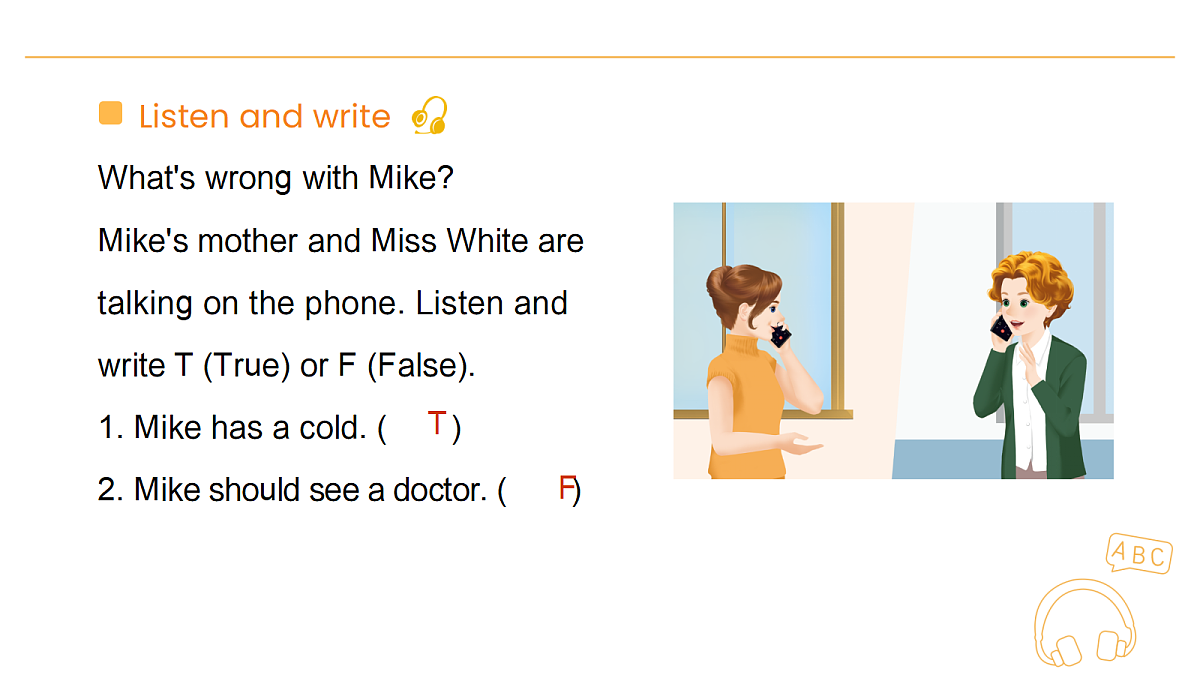 Listen and write

What's wrong with Mike?

Mike's mother and Miss White are talking on the phone. Listen and write T (True) or F (False).

1. Mike has a cold. ( T )

2. Mike should see a doctor. ( F )

ABC